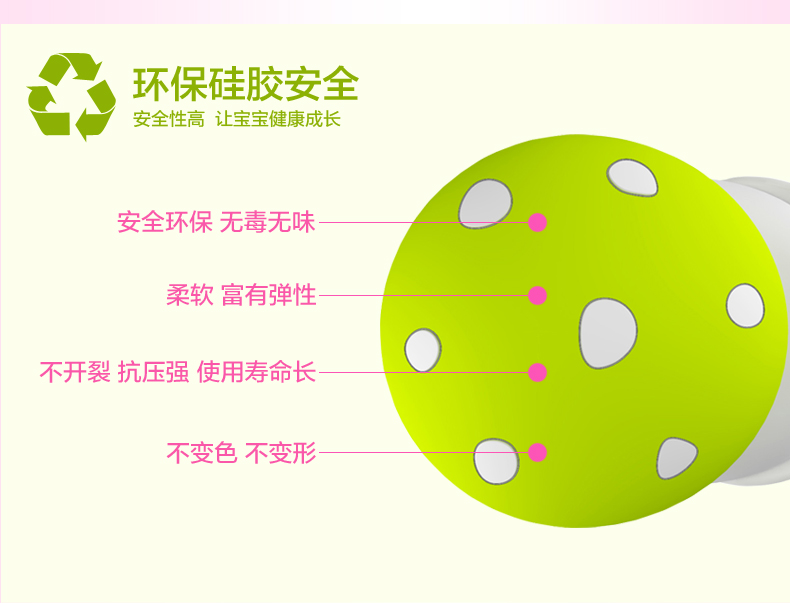 环保硅胶安全
安全性高 让宝宝健康成长

安全环保 无毒无味

柔软 富有弹性

不开裂 抗压强 使用寿命长

不变色 不变形